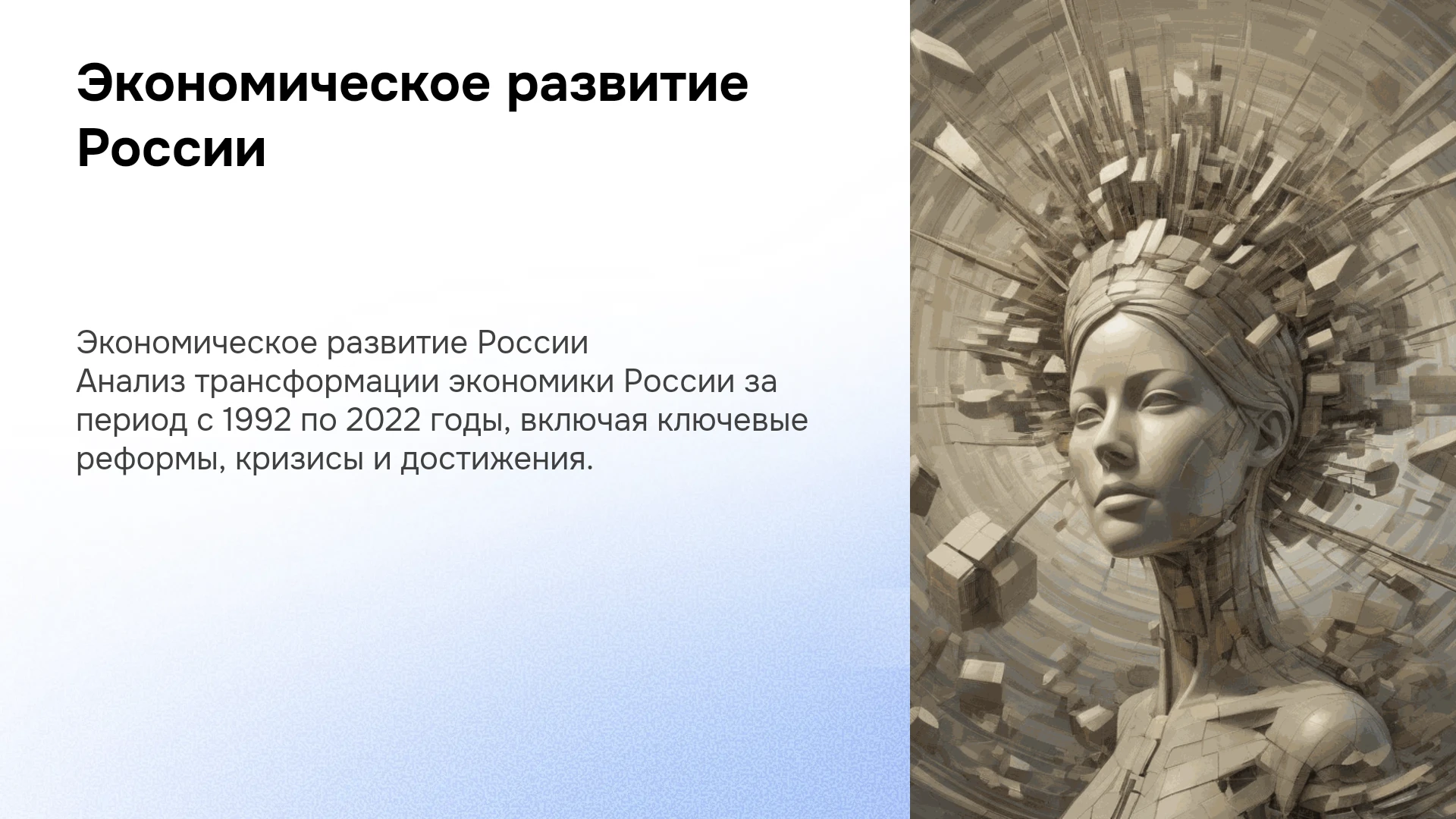 Экономическое развитие России

Экономическое развитие России
Анализ трансформации экономики России за период с 1992 по 2022 годы, включая ключевые реформы, кризисы и достижения.